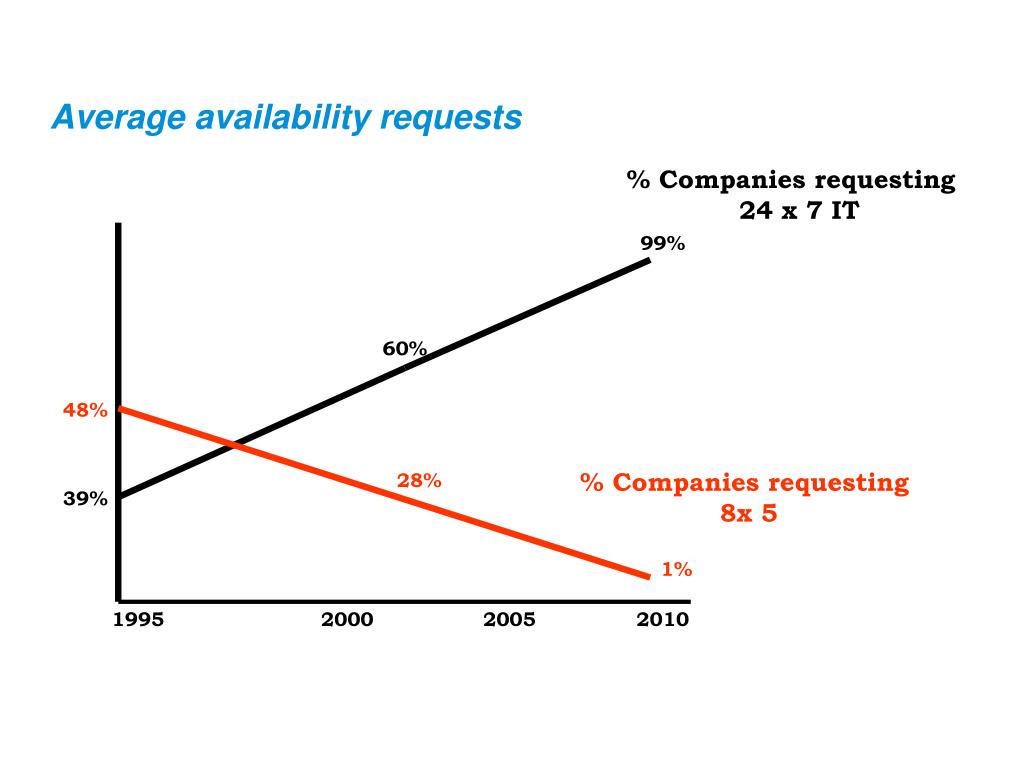 Average availability requests

% Companies requesting
24 x 7 IT

99%

60%

48%

39%

28%

% Companies requesting
8x 5

1%

1995
2000
2005
2010